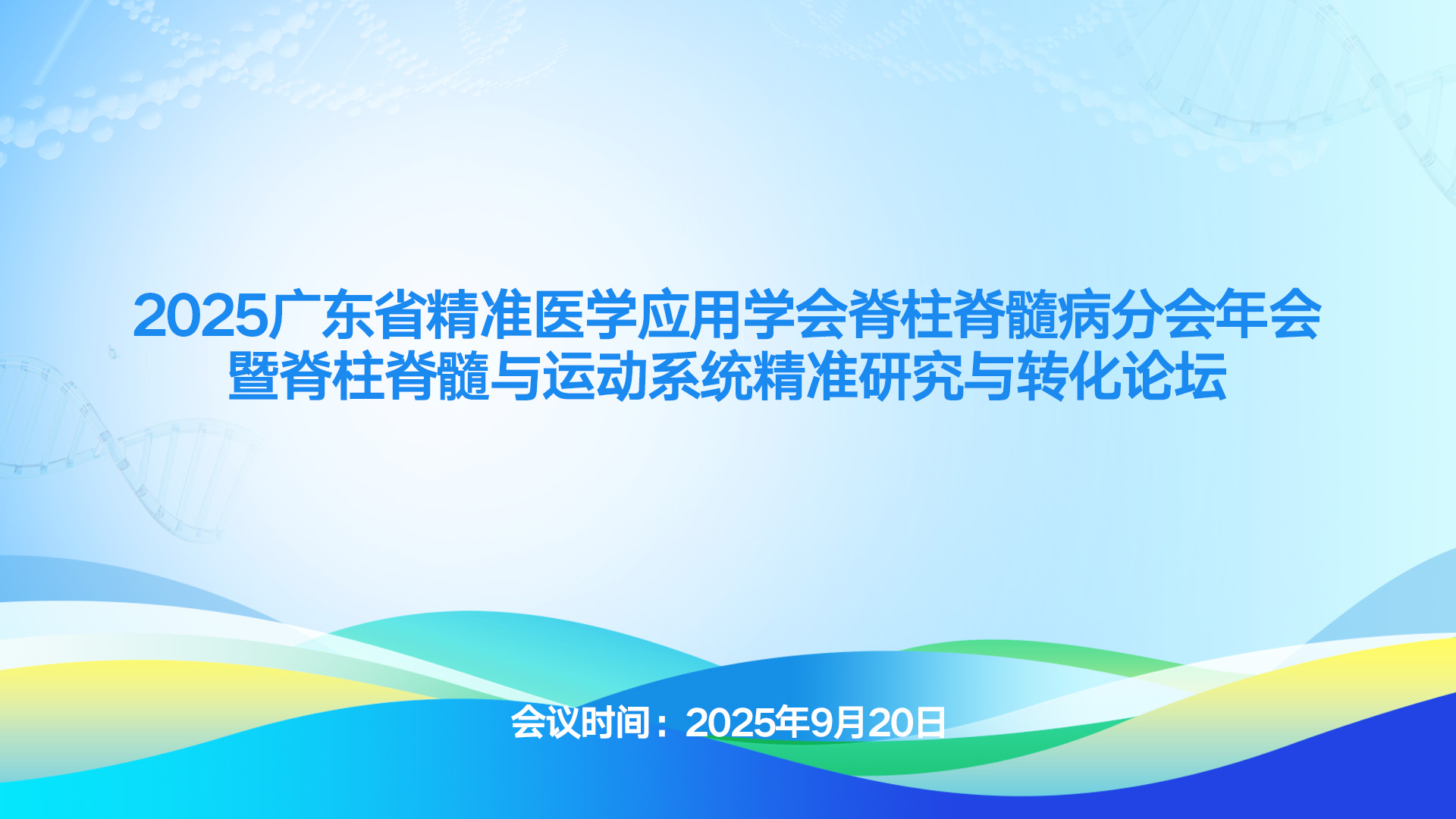 2025广东省精准医学应用学会脊柱脊髓病分会年会
暨脊柱脊髓与运动系统精准研究与转化论坛

会议时间：2025年9月20日